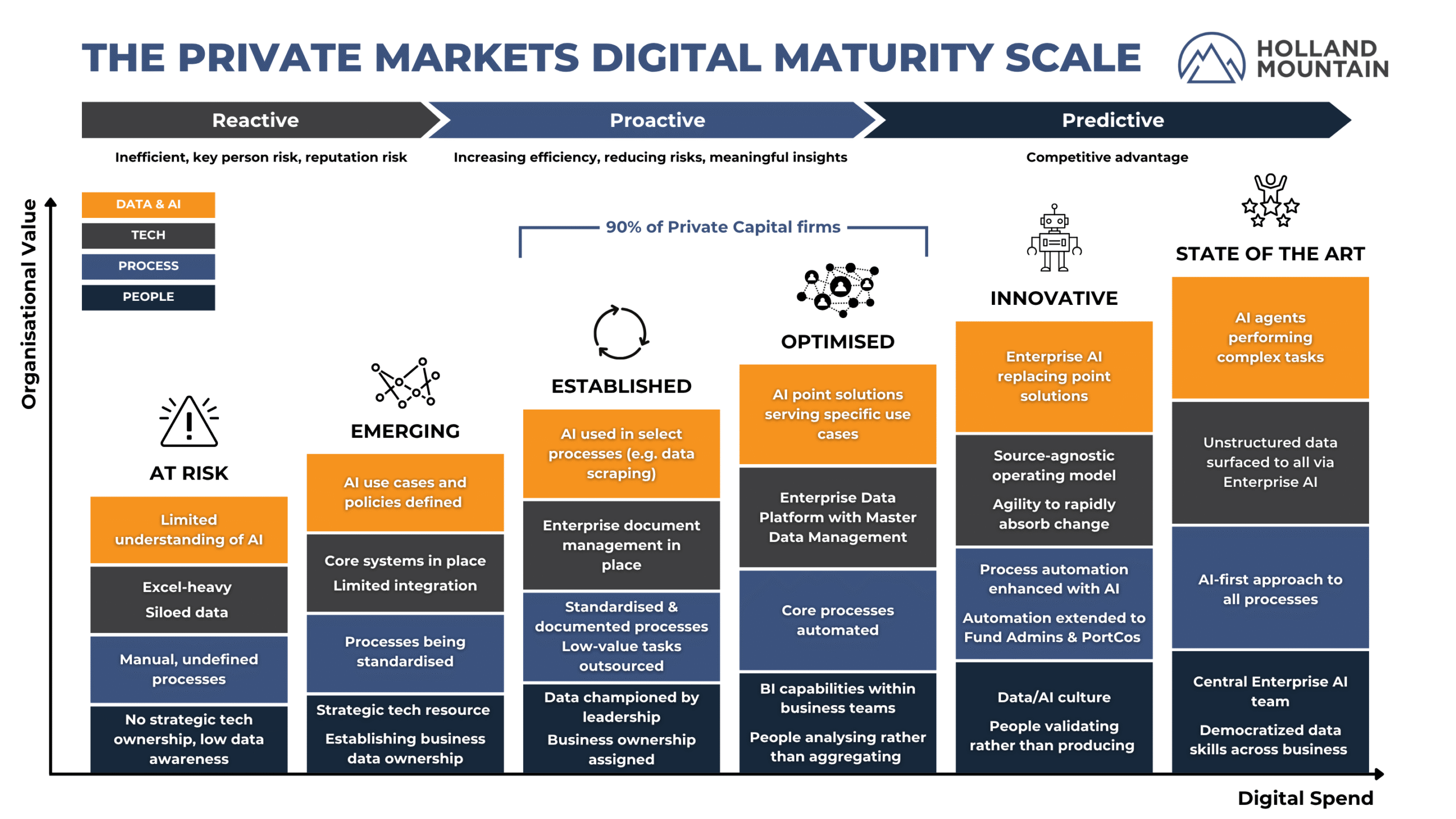 THE PRIVATE MARKETS DIGITAL MATURITY SCALE

HOLLAND MOUNTAIN

Reactive

Inefficient, key person risk, reputation risk

Proactive

Increasing efficiency, reducing risks, meaningful insights

Predictive

Competitive advantage

Organisational Value

DATA & AI

TECH

PROCESS

PEOPLE

90% of Private Capital firms

AT RISK

Limited understanding of AI

Excel-heavy
Siloed data

Manual, undefined processes

No strategic tech ownership, low data awareness

EMERGING

AI use cases and policies defined

Core systems in place
Limited integration

Processes being standardised

Strategic tech resource
Establishing business data ownership

ESTABLISHED

AI used in select processes (e.g. data scraping)

Enterprise document management in place

Standardised & documented processes
Low-value tasks outsourced

Data championed by leadership
Business ownership assigned

OPTIMISED

AI point solutions serving specific use cases

Enterprise Data Platform with Master Data Management

Core processes automated

BI capabilities within business teams
People analysing rather than aggregating

INNOVATIVE

Enterprise AI replacing point solutions

Source-agnostic operating model
Agility to rapidly absorb change

Process automation enhanced with AI
Automation extended to Fund Admins & PortCos

Data/AI culture
People validating rather than producing

STATE OF THE ART

AI agents performing complex tasks

Unstructured data surfaced to all via Enterprise AI

AI-first approach to all processes

Central Enterprise AI team
Democratized data skills across business

Digital Spend